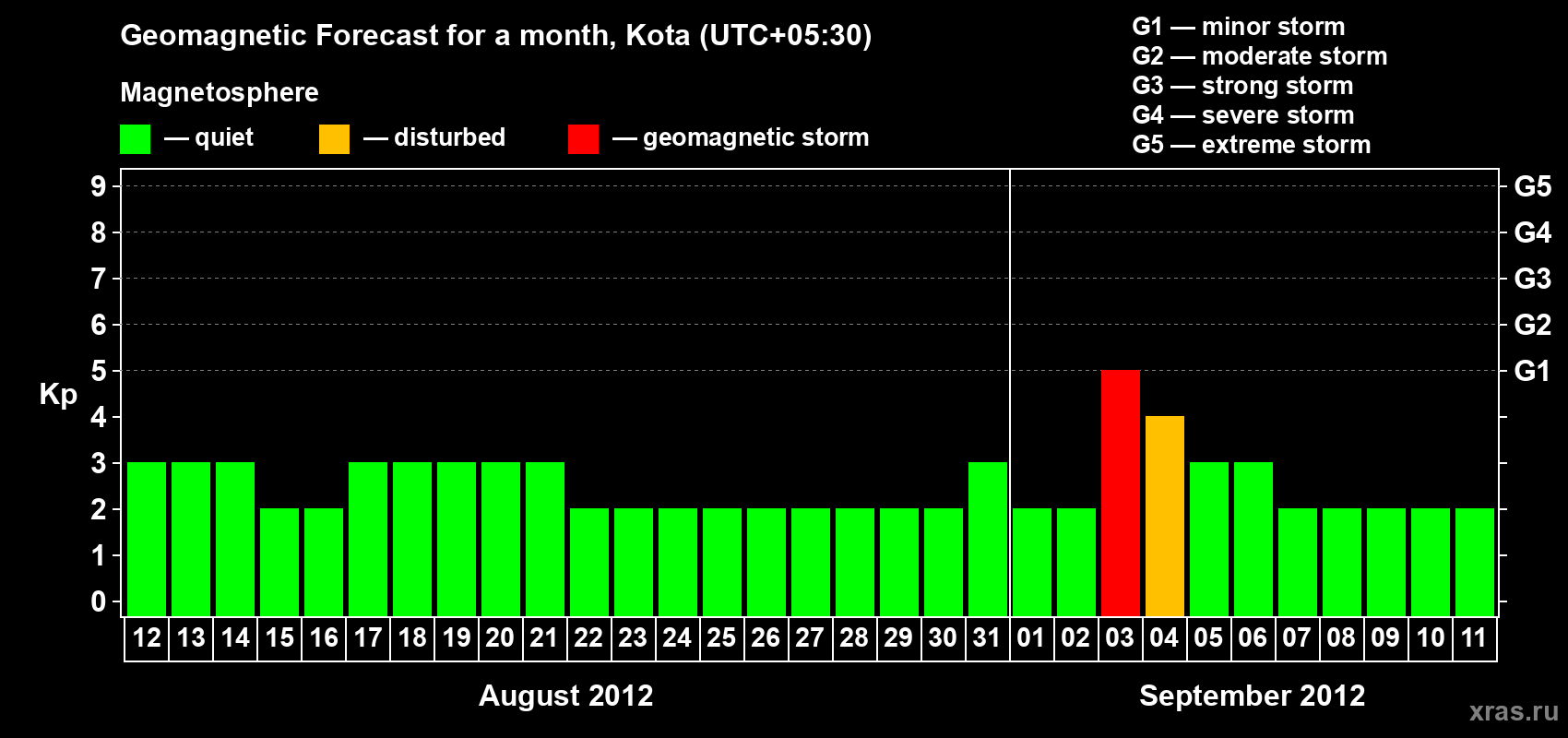 Geomagnetic Forecast for a month, Kota (UTC+05:30)

Magnetosphere

— quiet — disturbed — geomagnetic storm

G1 — minor storm
G2 — moderate storm
G3 — strong storm
G4 — severe storm
G5 — extreme storm

Kp

9
8
7
6
5
4
3
2
1
0

G5
G4
G3
G2
G1

12 13 14 15 16 17 18 19 20 21 22 23 24 25 26 27 28 29 30 31 01 02 03 04 05 06 07 08 09 10 11

August 2012

September 2012

xras.ru